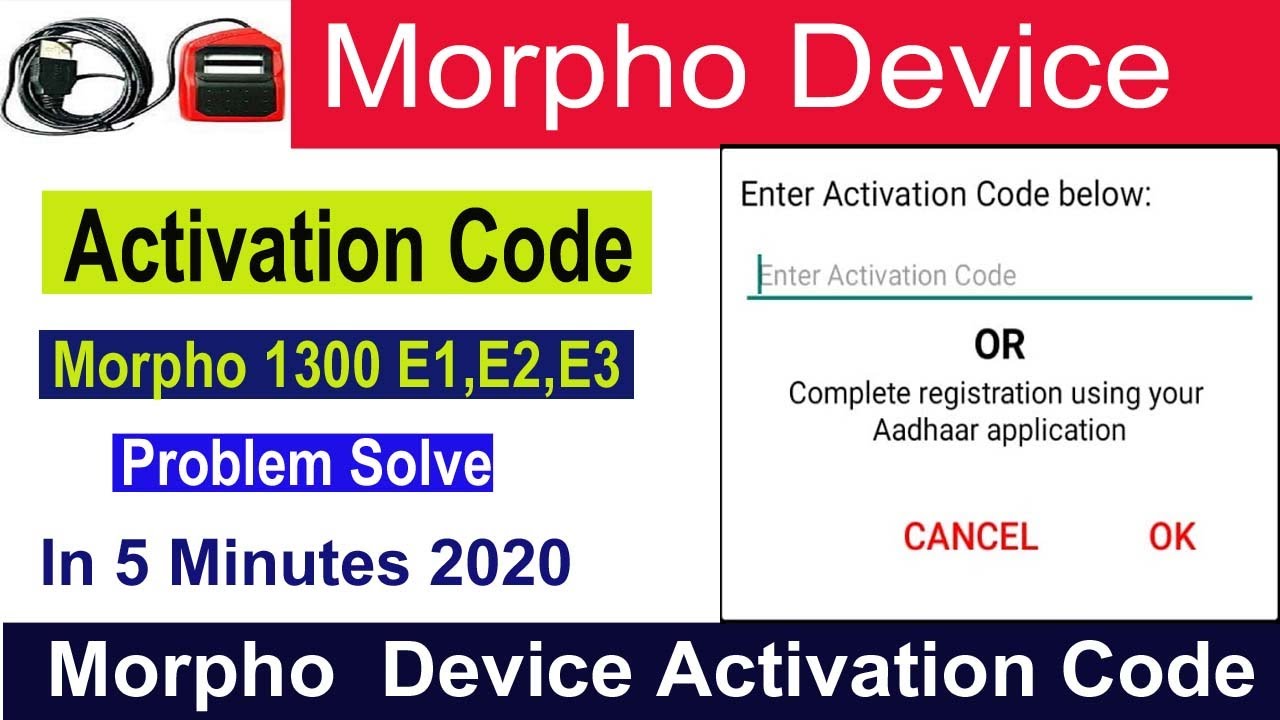 Morpho Device

Activation Code

Morpho 1300 E1,E2,E3

Problem Solve

In 5 Minutes 2020

Enter Activation Code below:

Enter Activation Code

OR

Complete registration using your Aadhaar application

CANCEL OK

Morpho Device Activation Code